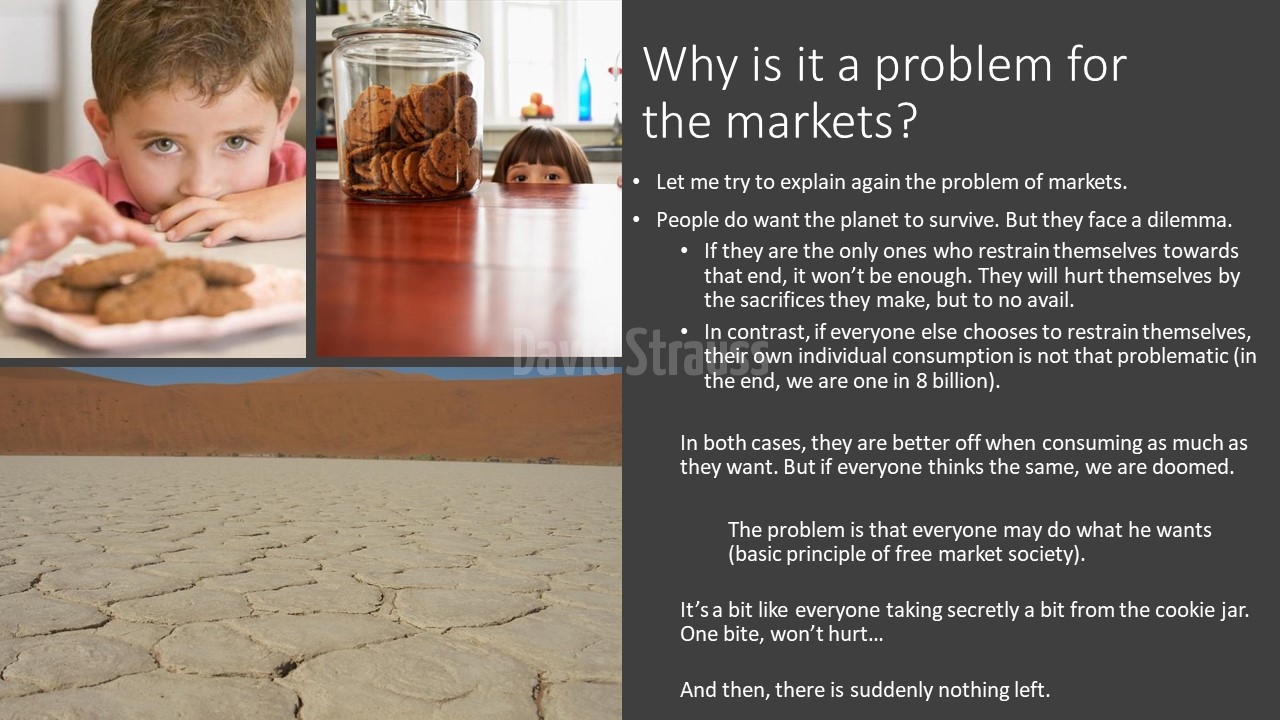 Why is it a problem for the markets?

• Let me try to explain again the problem of markets.

• People do want the planet to survive. But they face a dilemma.
  • If they are the only ones who restrain themselves towards that end, it won't be enough. They will hurt themselves by the sacrifices they make, but to no avail.
  • In contrast, if everyone else chooses to restrain themselves, their own individual consumption is not that problematic (in the end, we are one in 8 billion).

David Strauss

In both cases, they are better off when consuming as much as they want. But if everyone thinks the same, we are doomed.

The problem is that everyone may do what he wants (basic principle of free market society).

It's a bit like everyone taking secretly a bit from the cookie jar. One bite, won't hurt…

And then, there is suddenly nothing left.